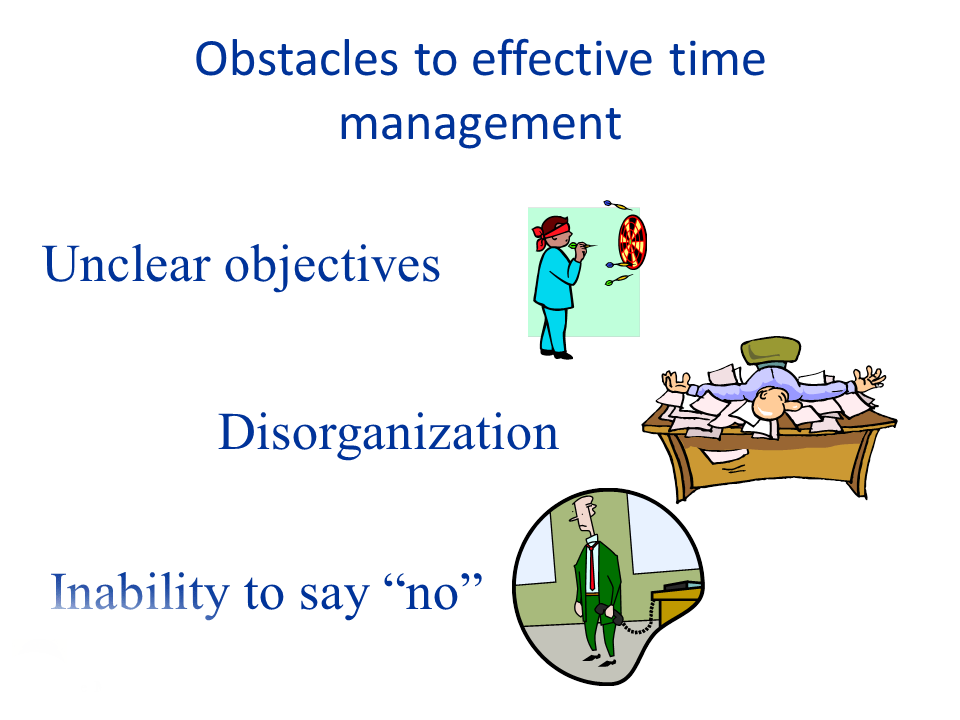 Obstacles to effective time management

Unclear objectives

Disorganization

Inability to say “no”